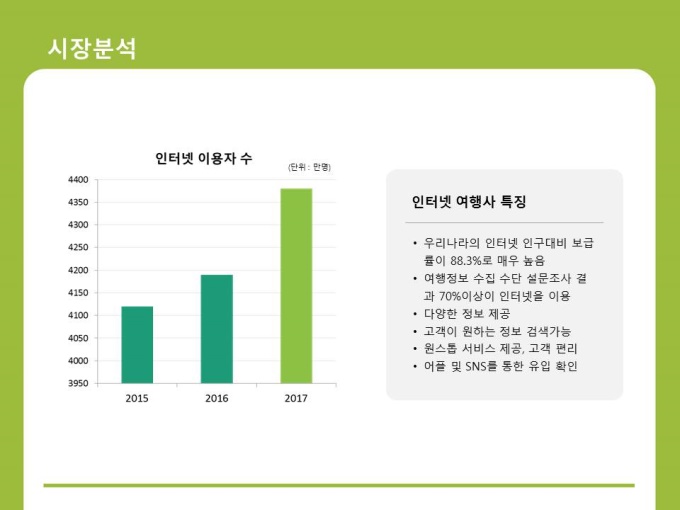 시장분석

인터넷 이용자 수

(단위 : 만명)

4400
4350
4300
4250
4200
4150
4100
4050
4000
3950

2015
2016
2017

인터넷 여행사 특징

• 우리나라의 인터넷 인구대비 보급률이 88.3%로 매우 높음
• 여행정보 수집 수단 설문조사 결과 70%이상이 인터넷을 이용
• 다양한 정보 제공
• 고객이 원하는 정보 검색가능
• 원스톱 서비스 제공, 고객 편리
• 어플 및 SNS를 통한 유입 확인